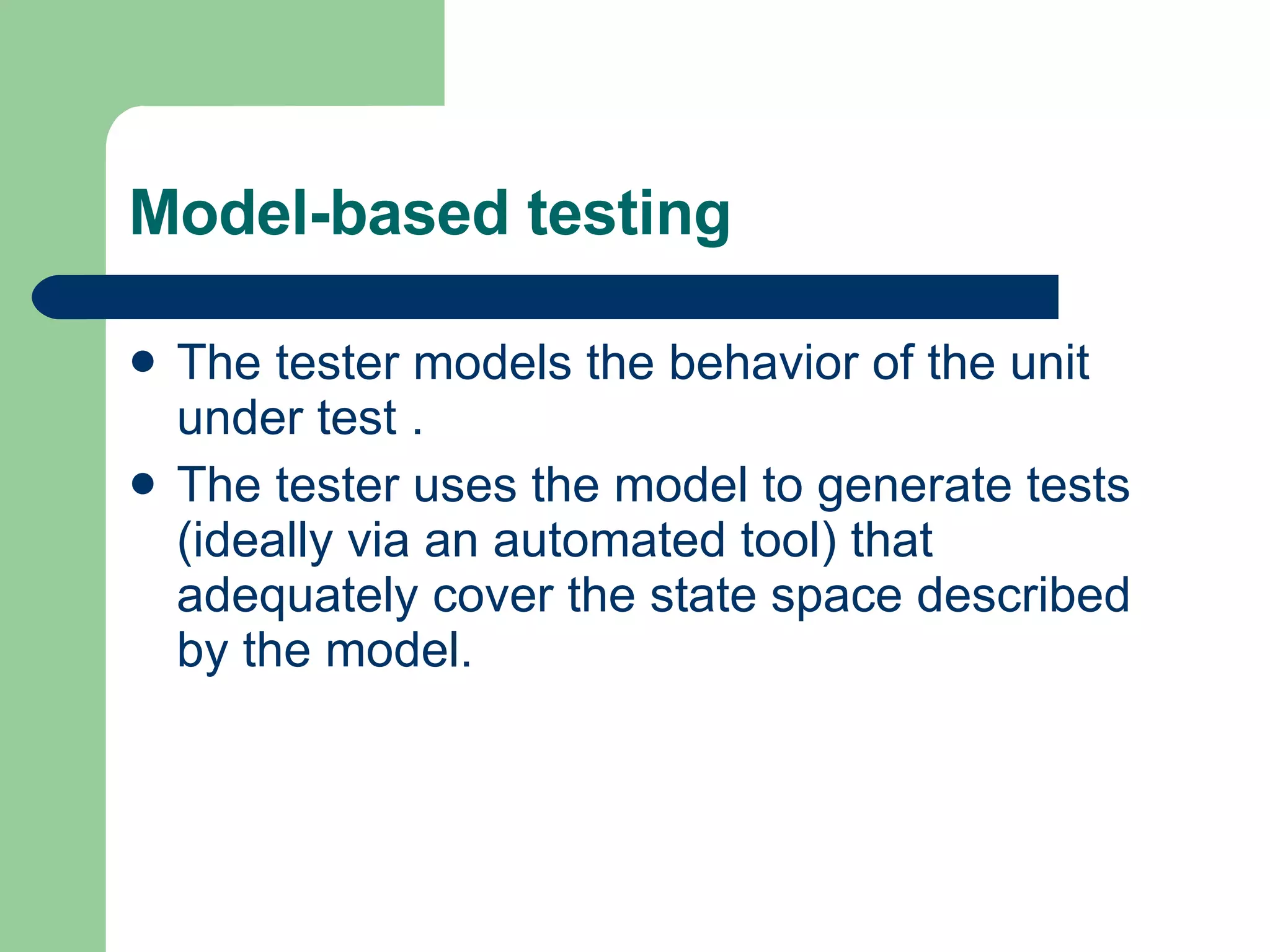 Model-based testing

- The tester models the behavior of the unit under test .
- The tester uses the model to generate tests (ideally via an automated tool) that adequately cover the state space described by the model.